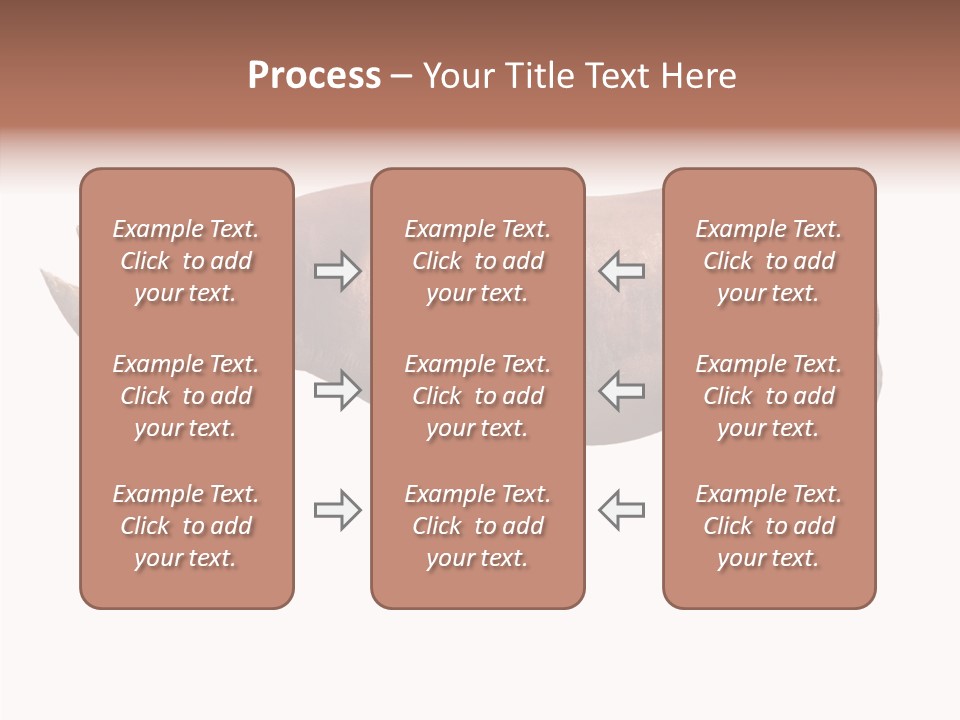 Process – Your Title Text Here

Example Text. Click to add your text.

Example Text. Click to add your text.

Example Text. Click to add your text.

Example Text. Click to add your text.

Example Text. Click to add your text.

Example Text. Click to add your text.

Example Text. Click to add your text.

Example Text. Click to add your text.

Example Text. Click to add your text.